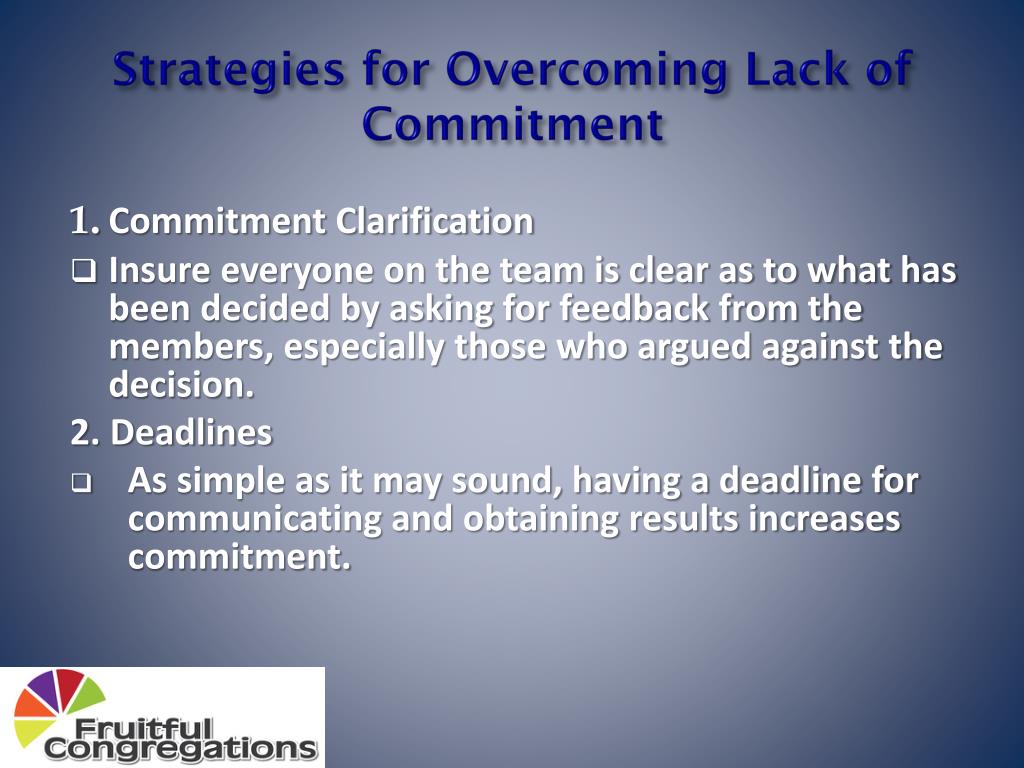 Strategies for Overcoming Lack of Commitment

1. Commitment Clarification

❑ Insure everyone on the team is clear as to what has been decided by asking for feedback from the members, especially those who argued against the decision.

2. Deadlines

❑ As simple as it may sound, having a deadline for communicating and obtaining results increases commitment.

Fruitful Congregations